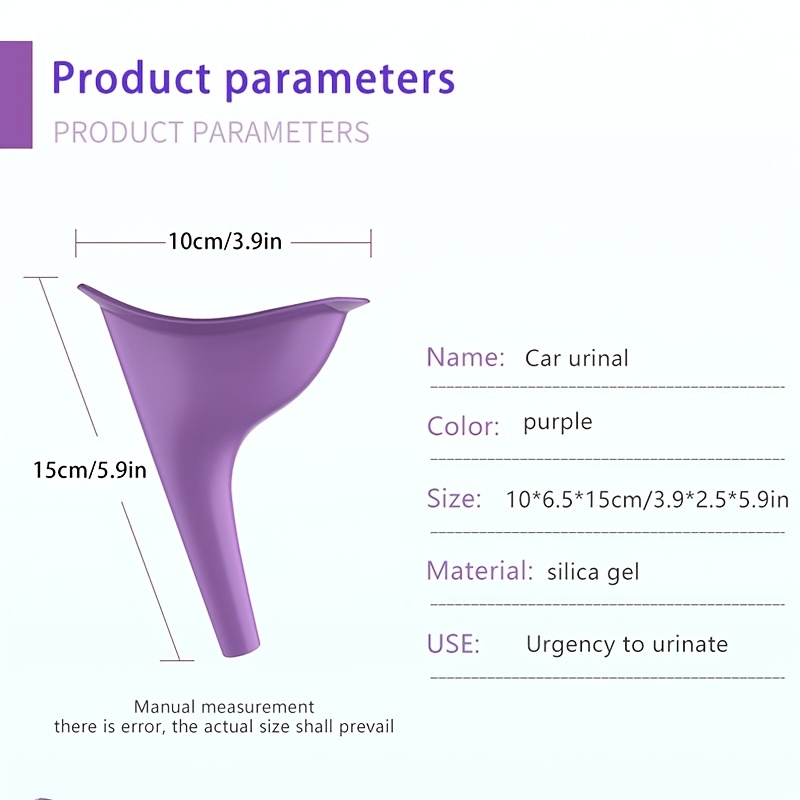 Product parameters

PRODUCT PARAMETERS

10cm/3.9in

15cm/5.9in

Manual measurement
there is error, the actual size shall prevail

Name: Car urinal

Color: purple

Size: 10*6.5*15cm/3.9*2.5*5.9in

Material: silica gel

USE: Urgency to urinate